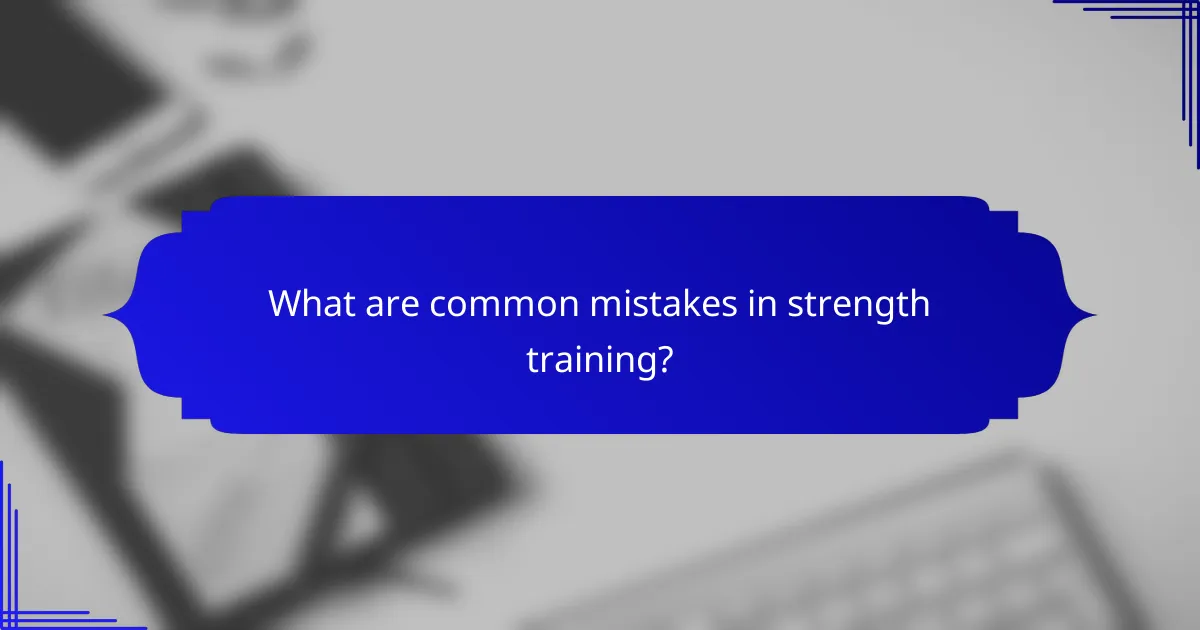 What are common mistakes in strength training?